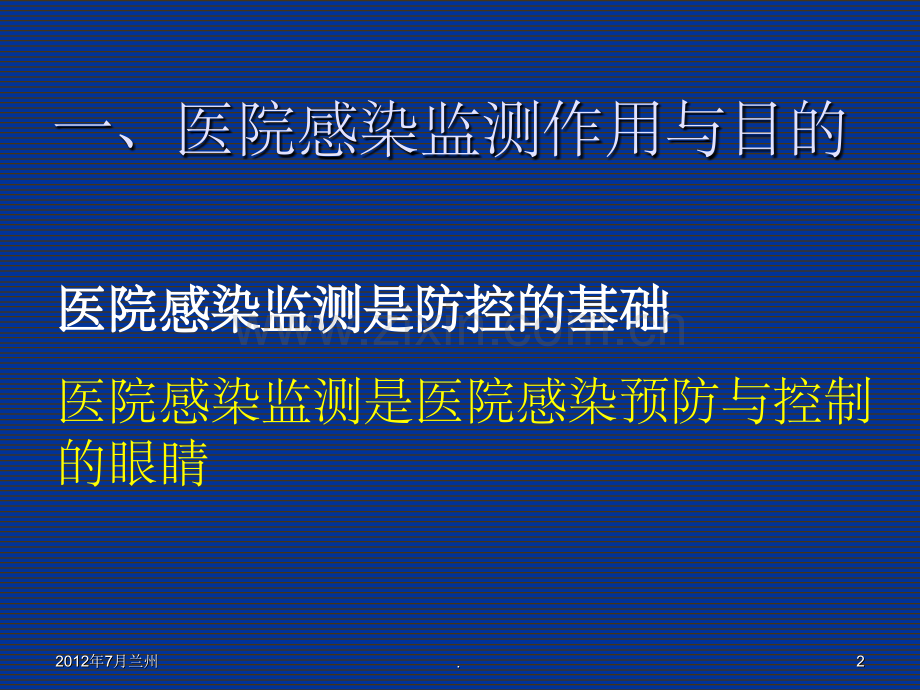 一、医院感染监测作用与目的

医院感染监测是防控的基础

www.zixin.com.cn

医院感染监测是医院感染预防与控制的眼睛

2012年7月兰州

.

2